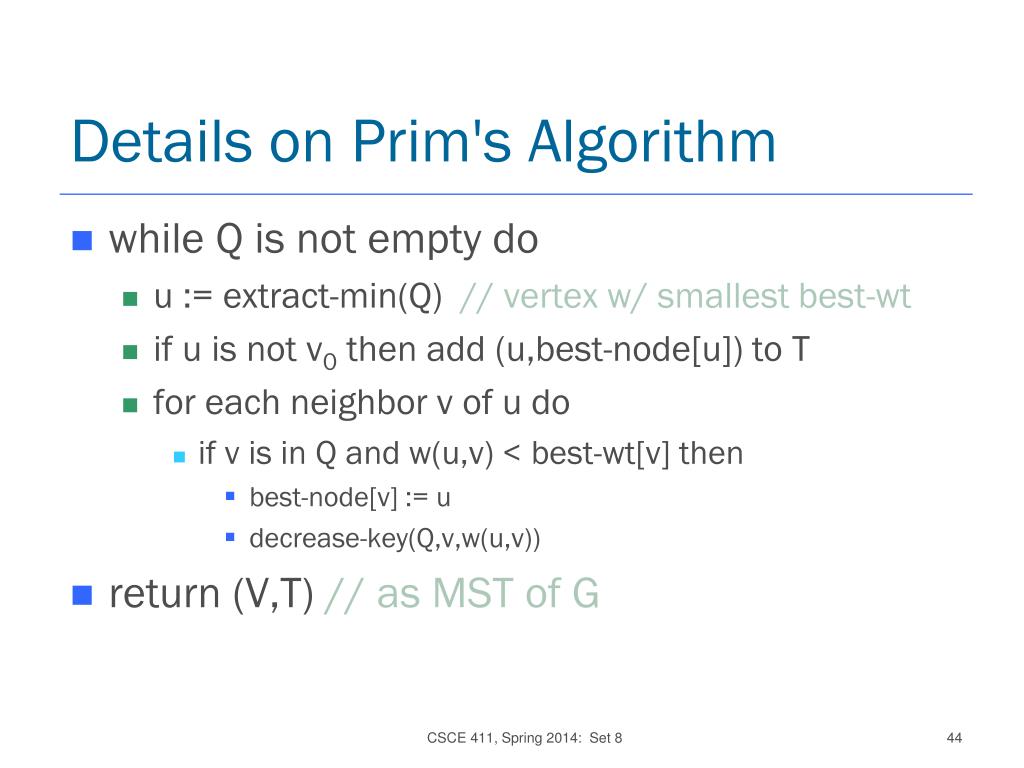 Details on Prim's Algorithm

- while Q is not empty do
  - u := extract-min(Q) // vertex w/ smallest best-wt
  - if u is not $v_0$ then add (u,best-node[u]) to T
  - for each neighbor v of u do
    - if v is in Q and w(u,v) < best-wt[v] then
      - best-node[v] := u
      - decrease-key(Q,v,w(u,v))
- return (V,T) // as MST of G

CSCE 411, Spring 2014: Set 8

44